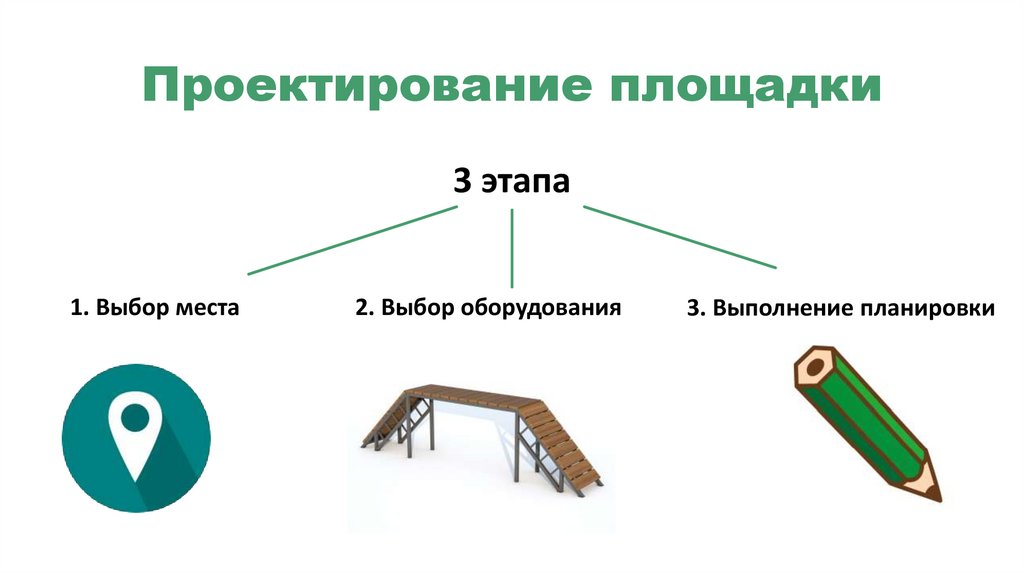 Проектирование площадки

3 этапа

1. Выбор места

2. Выбор оборудования

3. Выполнение планировки